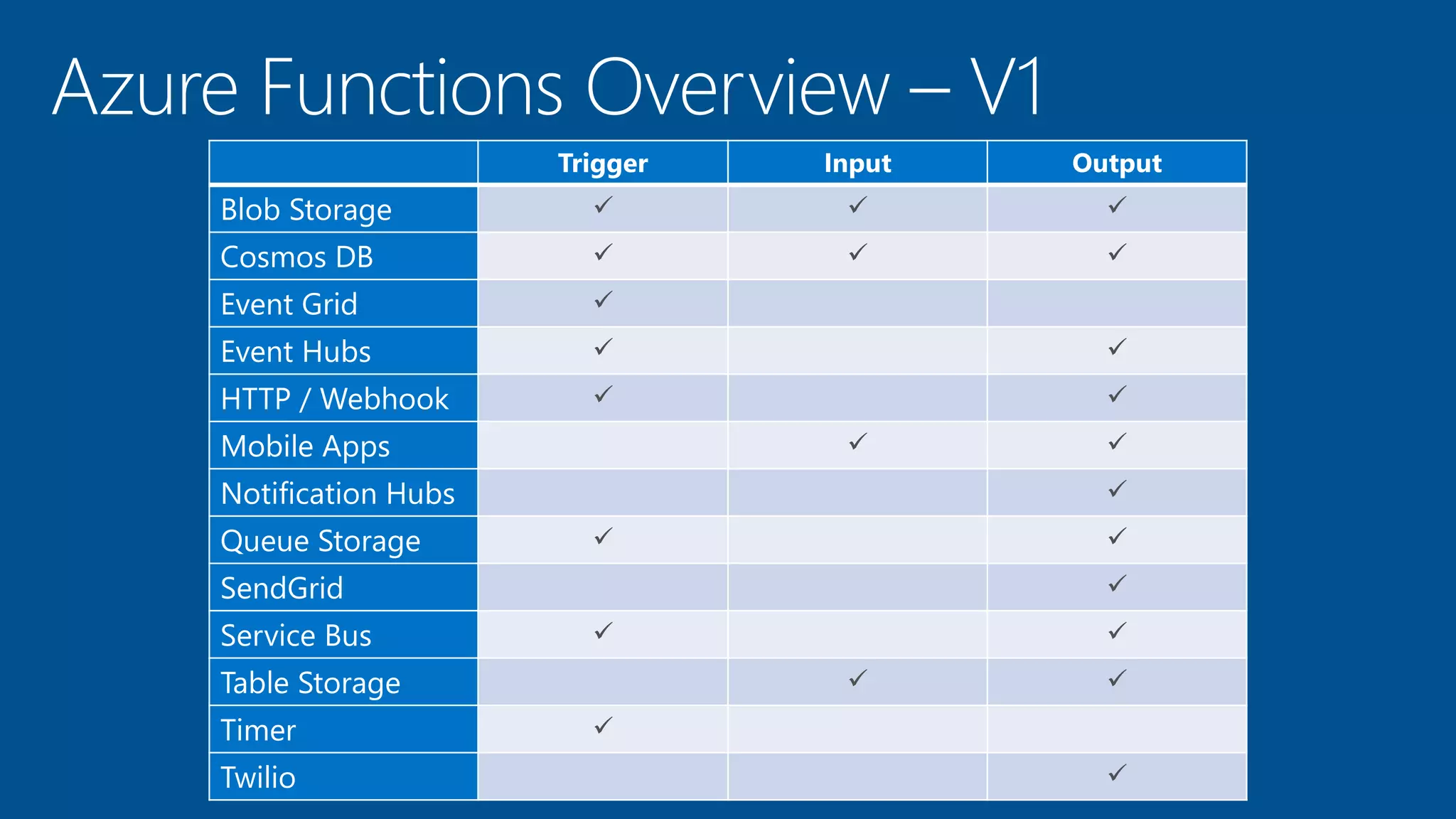 Azure Functions Overview – V1

| | Trigger | Input | Output |
|---|---|---|---|
| Blob Storage | ✓ | ✓ | ✓ |
| Cosmos DB | ✓ | ✓ | ✓ |
| Event Grid | ✓ | | |
| Event Hubs | ✓ | | ✓ |
| HTTP / Webhook | ✓ | | ✓ |
| Mobile Apps | | ✓ | ✓ |
| Notification Hubs | | | ✓ |
| Queue Storage | ✓ | | ✓ |
| SendGrid | | | ✓ |
| Service Bus | ✓ | | ✓ |
| Table Storage | | ✓ | ✓ |
| Timer | ✓ | | |
| Twilio | | | ✓ |